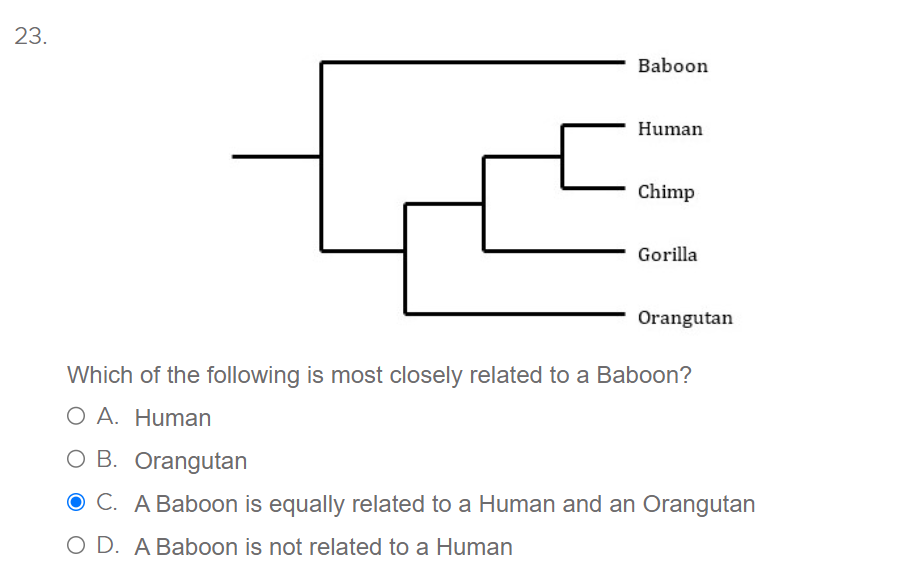 23.

Baboon
Human
Chimp
Gorilla
Orangutan

Which of the following is most closely related to a Baboon?

A. Human

B. Orangutan

C. A Baboon is equally related to a Human and an Orangutan

D. A Baboon is not related to a Human